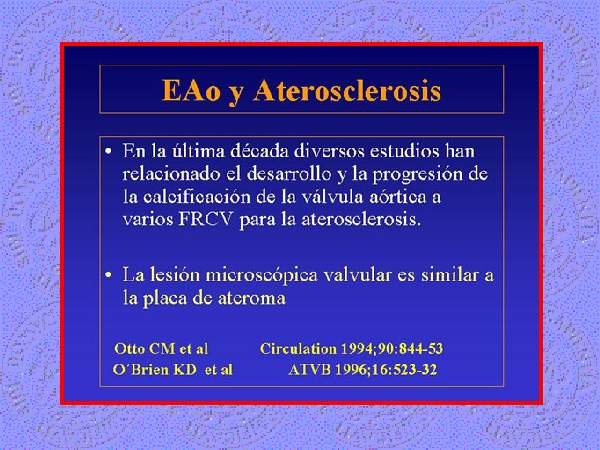 EAo y Aterosclerosis

• En la última década diversos estudios han relacionado el desarrollo y la progresión de la calcificación de la válvula aórtica a varios FRCV para la aterosclerosis.

• La lesión microscópica valvular es similar a la placa de ateroma

Otto CM et al Circulation 1994;90:844-53
O´Brien KD et al ATVB 1996;16:523-32